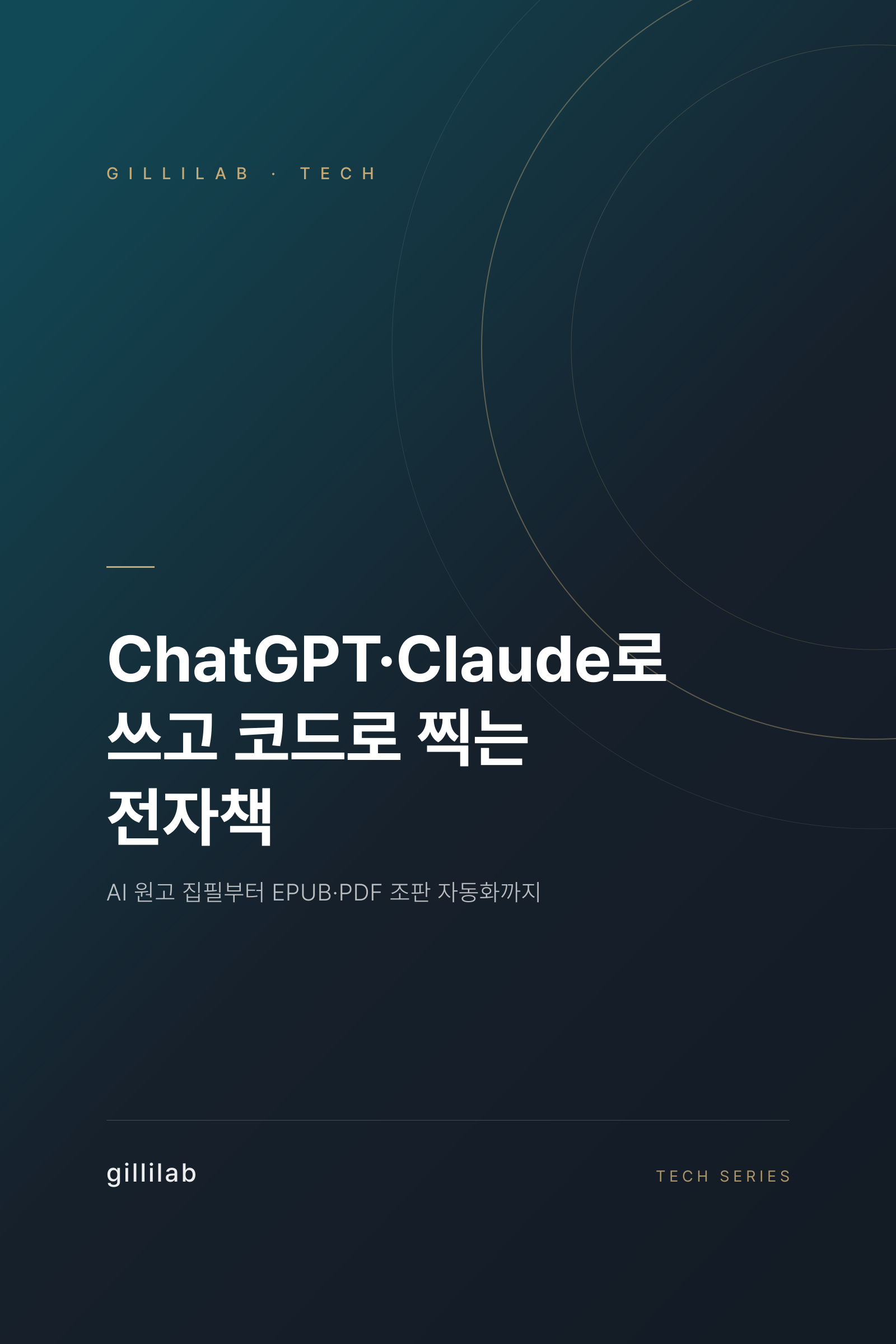 GILLILAB · TECH

ChatGPT·Claude로 쓰고 코드로 찍는 전자책

AI 원고 집필부터 EPUB·PDF 조판 자동화까지

gillilab

TECH SERIES